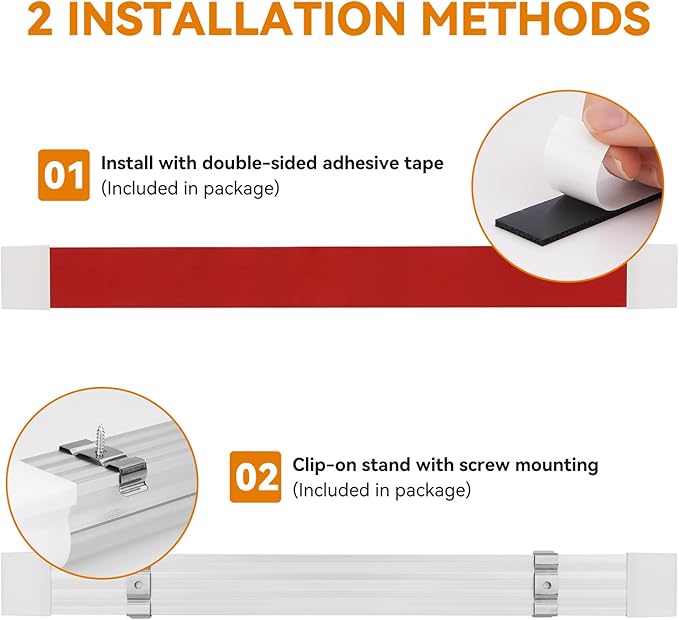 2 INSTALLATION METHODS

01 Install with double-sided adhesive tape
(Included in package)

02 Clip-on stand with screw mounting
(Included in package)